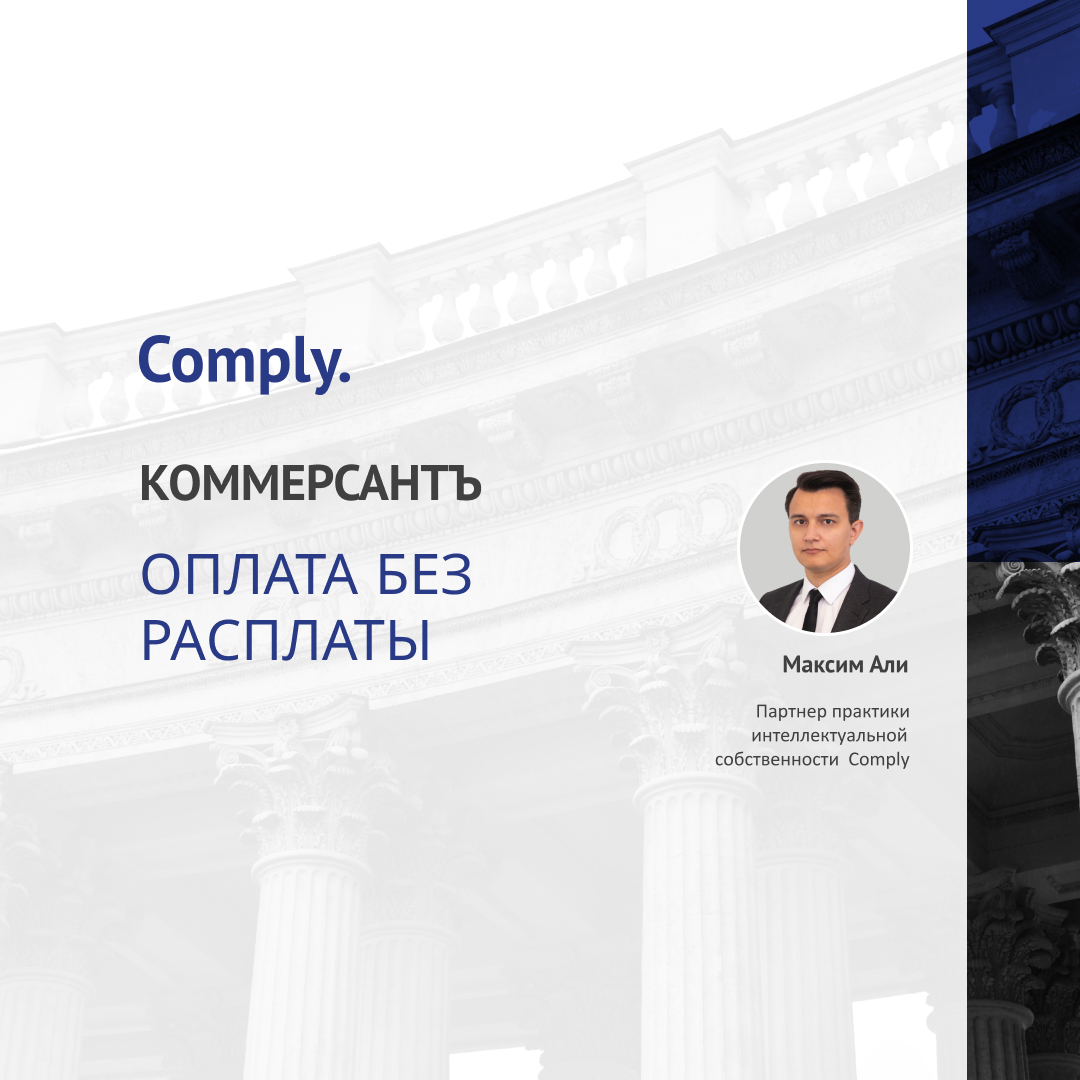 Comply.

КОММЕРСАНТЪ

ОПЛАТА БЕЗ РАСПЛАТЫ

Максим Али

Партнер практики интеллектуальной собственности Comply